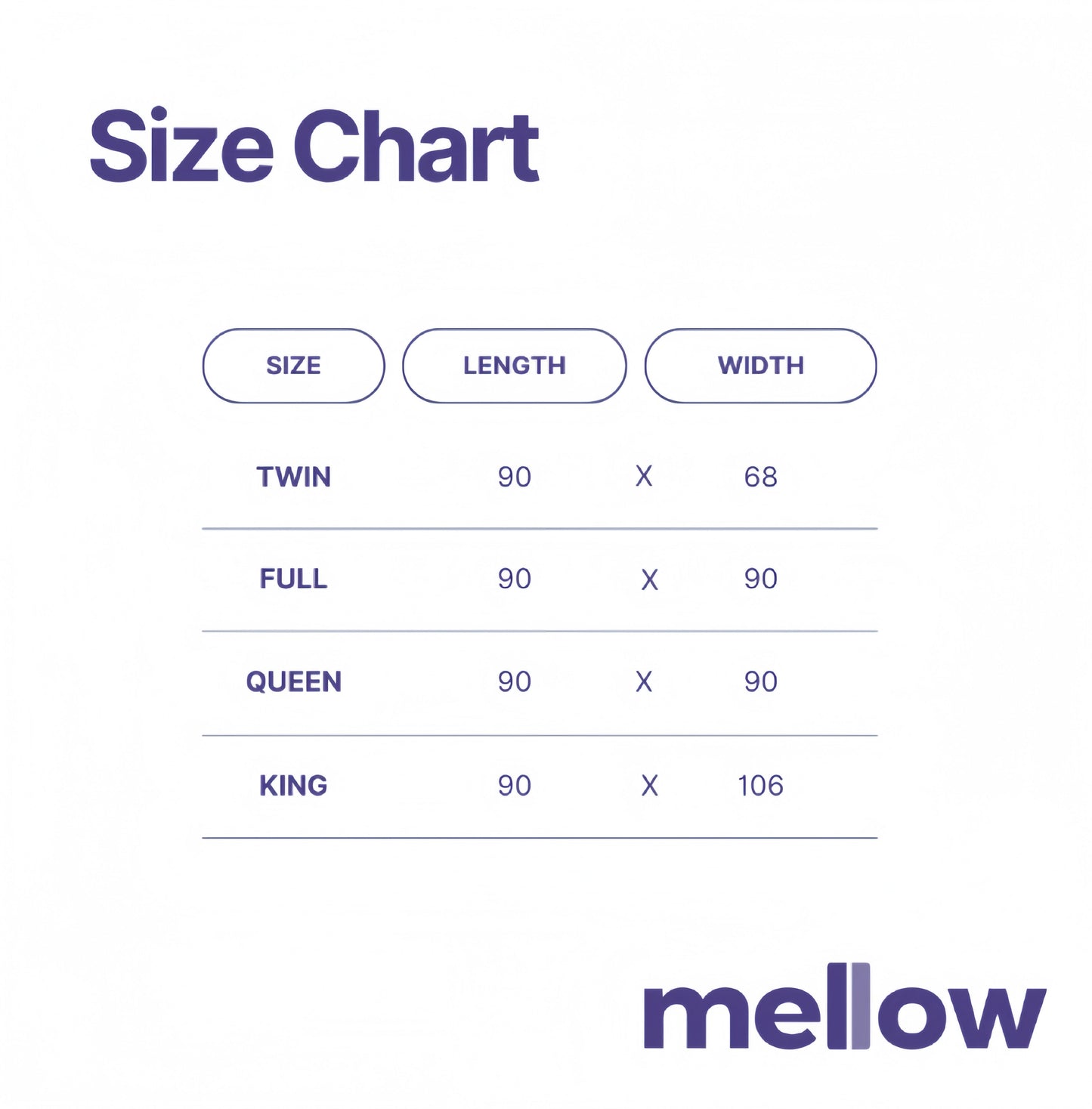 Size Chart

| SIZE | LENGTH | | WIDTH |
|---|---|---|---|
| TWIN | 90 | X | 68 |
| FULL | 90 | X | 90 |
| QUEEN | 90 | X | 90 |
| KING | 90 | X | 106 |

mellow